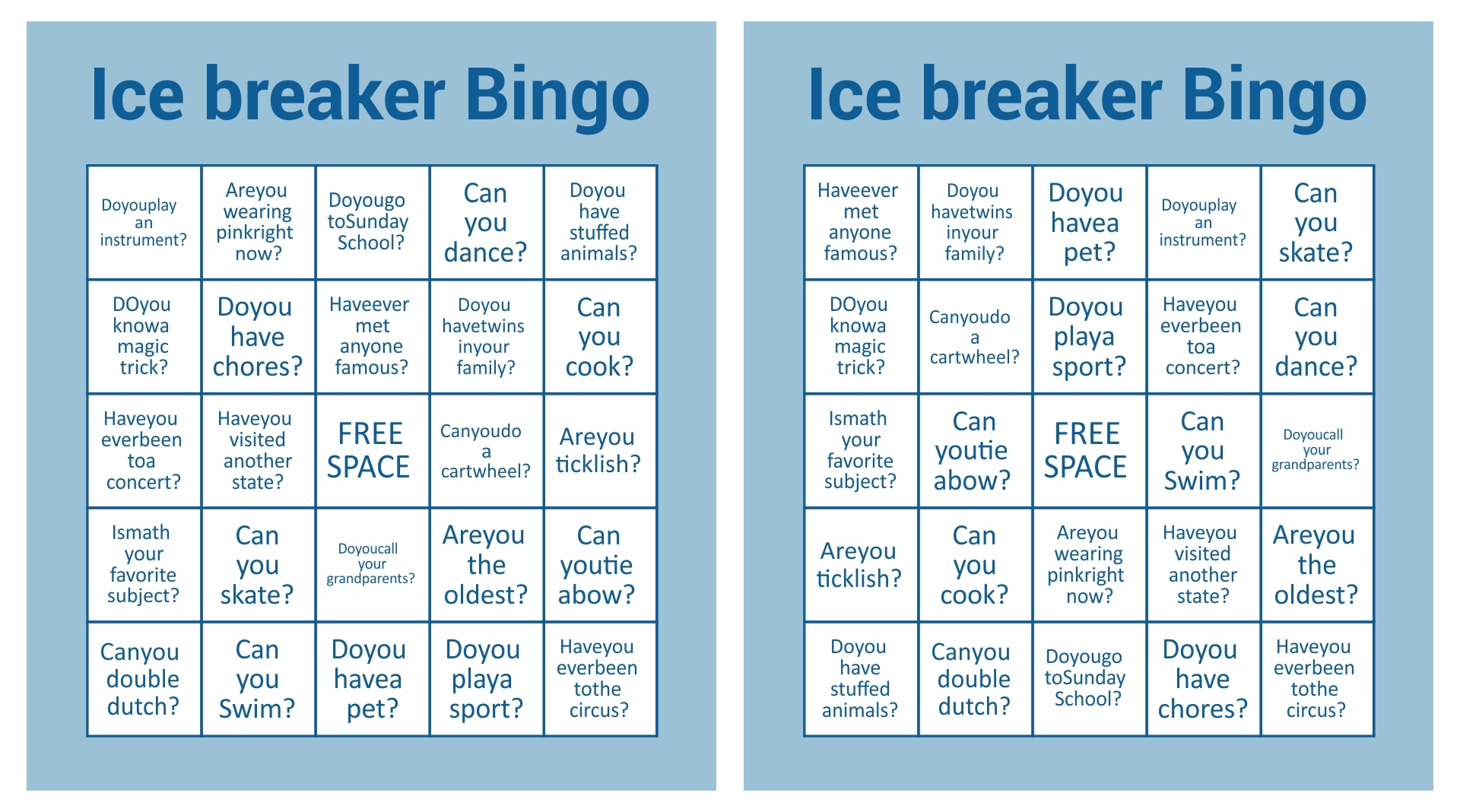 Ice breaker Bingo

| | | | | |
|---|---|---|---|---|
| Doyouplay an instrument? | Areyou wearing pinkright now? | Doyougo toSunday School? | Can you dance? | Doyou have stuffed animals? |
| DOyou knowa magic trick? | Doyou have chores? | Haveever met anyone famous? | Doyou havetwins inyour family? | Can you cook? |
| Haveyou everbeen toa concert? | Haveyou visited another state? | FREE SPACE | Canyoudo a cartwheel? | Areyou ticklish? |
| Ismath your favorite subject? | Can you skate? | Doyoucall your grandparents? | Areyou the oldest? | Can youtie abow? |
| Canyou double dutch? | Can you Swim? | Doyou havea pet? | Doyou playa sport? | Haveyou everbeen tothe circus? |

Ice breaker Bingo

| | | | | |
|---|---|---|---|---|
| Haveever met anyone famous? | Doyou havetwins inyour family? | Doyou havea pet? | Doyouplay an instrument? | Can you skate? |
| DOyou knowa magic trick? | Canyoudo a cartwheel? | Doyou playa sport? | Haveyou everbeen toa concert? | Can you dance? |
| Ismath your favorite subject? | Can youtie abow? | FREE SPACE | Can you Swim? | Doyoucall your grandparents? |
| Areyou ticklish? | Can you cook? | Areyou wearing pinkright now? | Haveyou visited another state? | Areyou the oldest? |
| Doyou have stuffed animals? | Canyou double dutch? | Doyougo toSunday School? | Doyou have chores? | Haveyou everbeen tothe circus? |